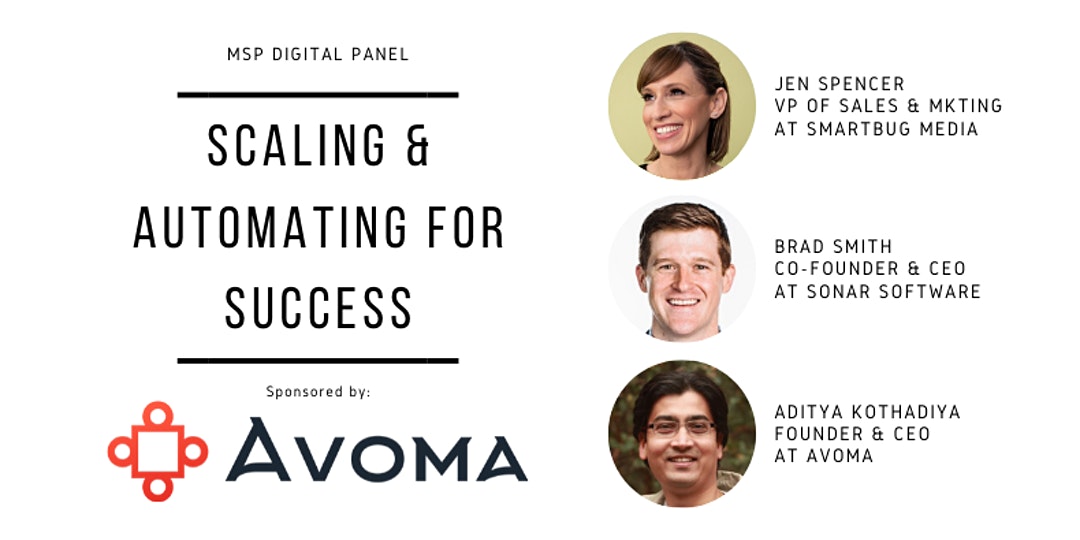 MSP DIGITAL PANEL

SCALING & AUTOMATING FOR SUCCESS

Sponsored by:

AVOMA

JEN SPENCER
VP OF SALES & MKTING
AT SMARTBUG MEDIA

BRAD SMITH
CO-FOUNDER & CEO
AT SONAR SOFTWARE

ADITYA KOTHADIYA
FOUNDER & CEO
AT AVOMA